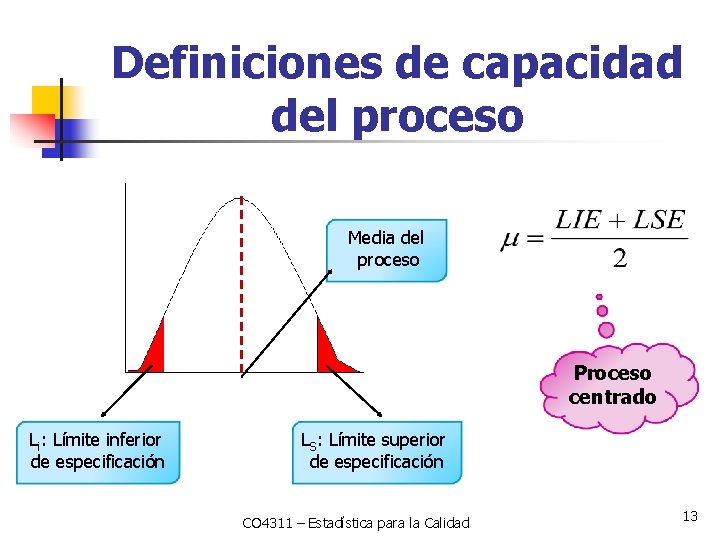 Definiciones de capacidad del proceso

Media del proceso

$\mu = \frac{LIE + LSE}{2}$

Proceso centrado

$L_I$: Límite inferior de especificación

$L_S$: Límite superior de especificación

CO4311 – Estadística para la Calidad

13